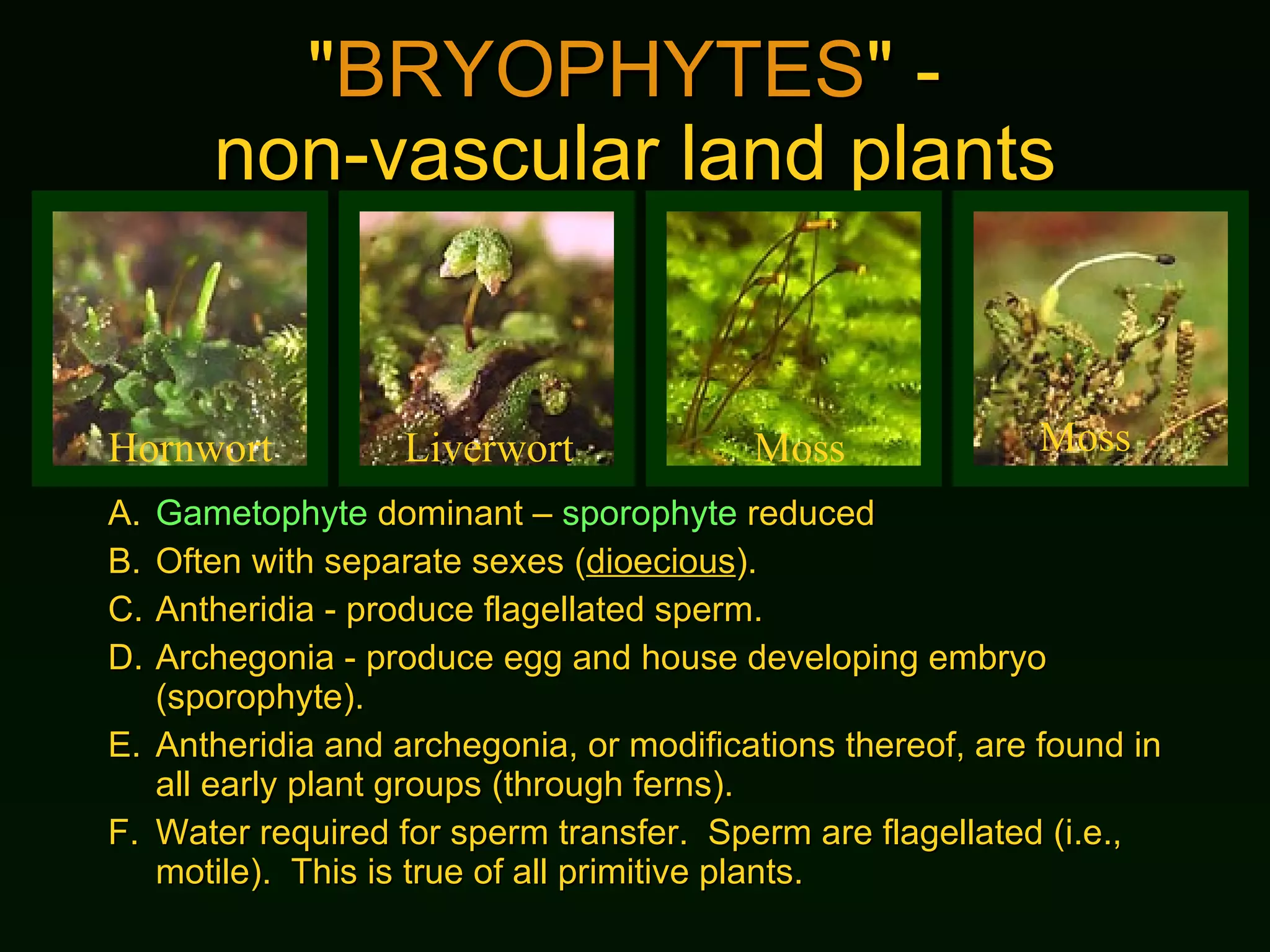 "BRYOPHYTES" - non-vascular land plants

Hornwort

Liverwort

Moss

Moss

A. Gametophyte dominant – sporophyte reduced

B. Often with separate sexes (dioecious).

C. Antheridia - produce flagellated sperm.

D. Archegonia - produce egg and house developing embryo (sporophyte).

E. Antheridia and archegonia, or modifications thereof, are found in all early plant groups (through ferns).

F. Water required for sperm transfer. Sperm are flagellated (i.e., motile). This is true of all primitive plants.